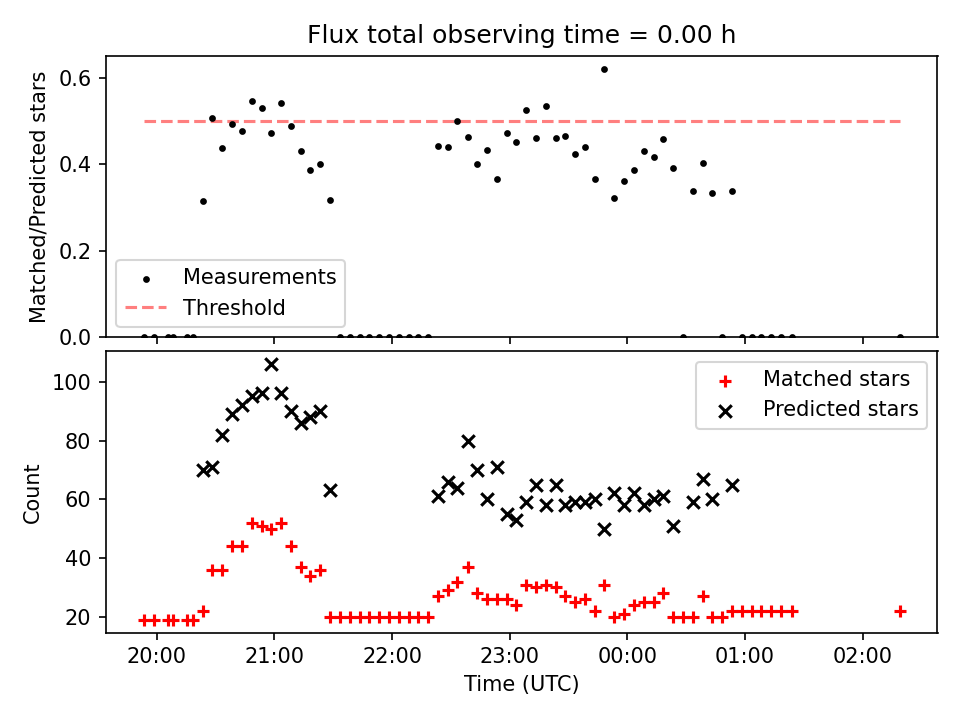 Flux total observing time = 0.00 h

Matched/Predicted stars

0.6
0.4
0.2
0.0

Measurements
Threshold

Count

100
80
60
40
20

Matched stars
Predicted stars

20:00
21:00
22:00
23:00
00:00
01:00
02:00

Time (UTC)